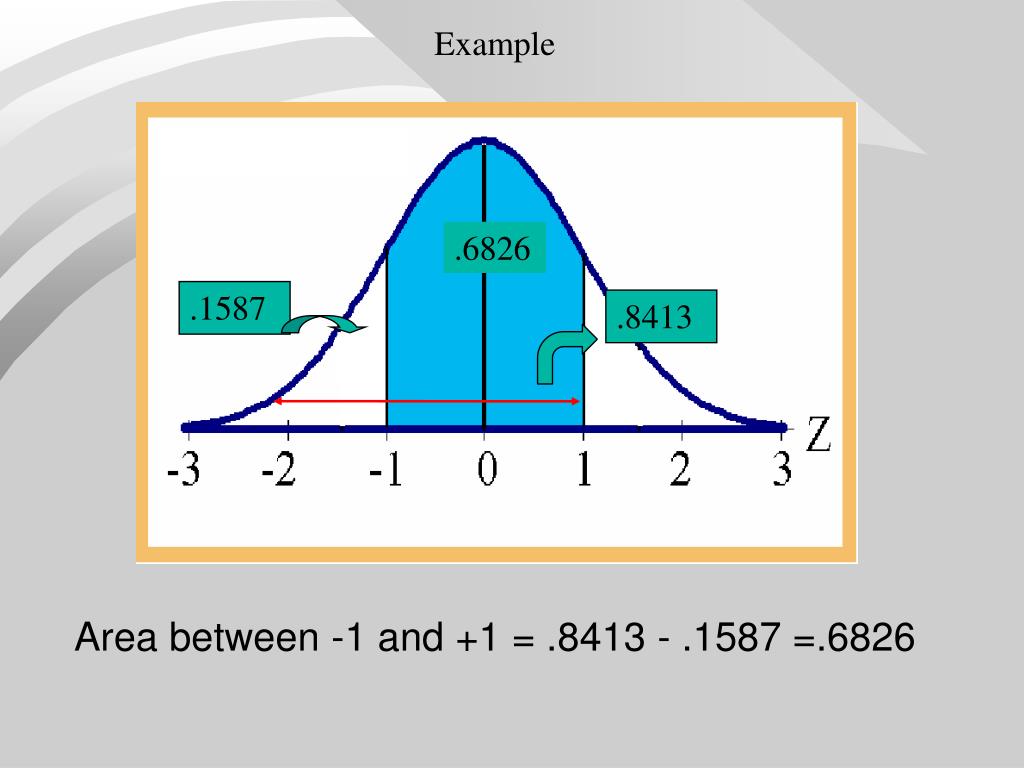 Example

.6826

.1587

.8413

Z

-3 -2 -1 0 1 2 3

Area between -1 and +1 = .8413 - .1587 =.6826